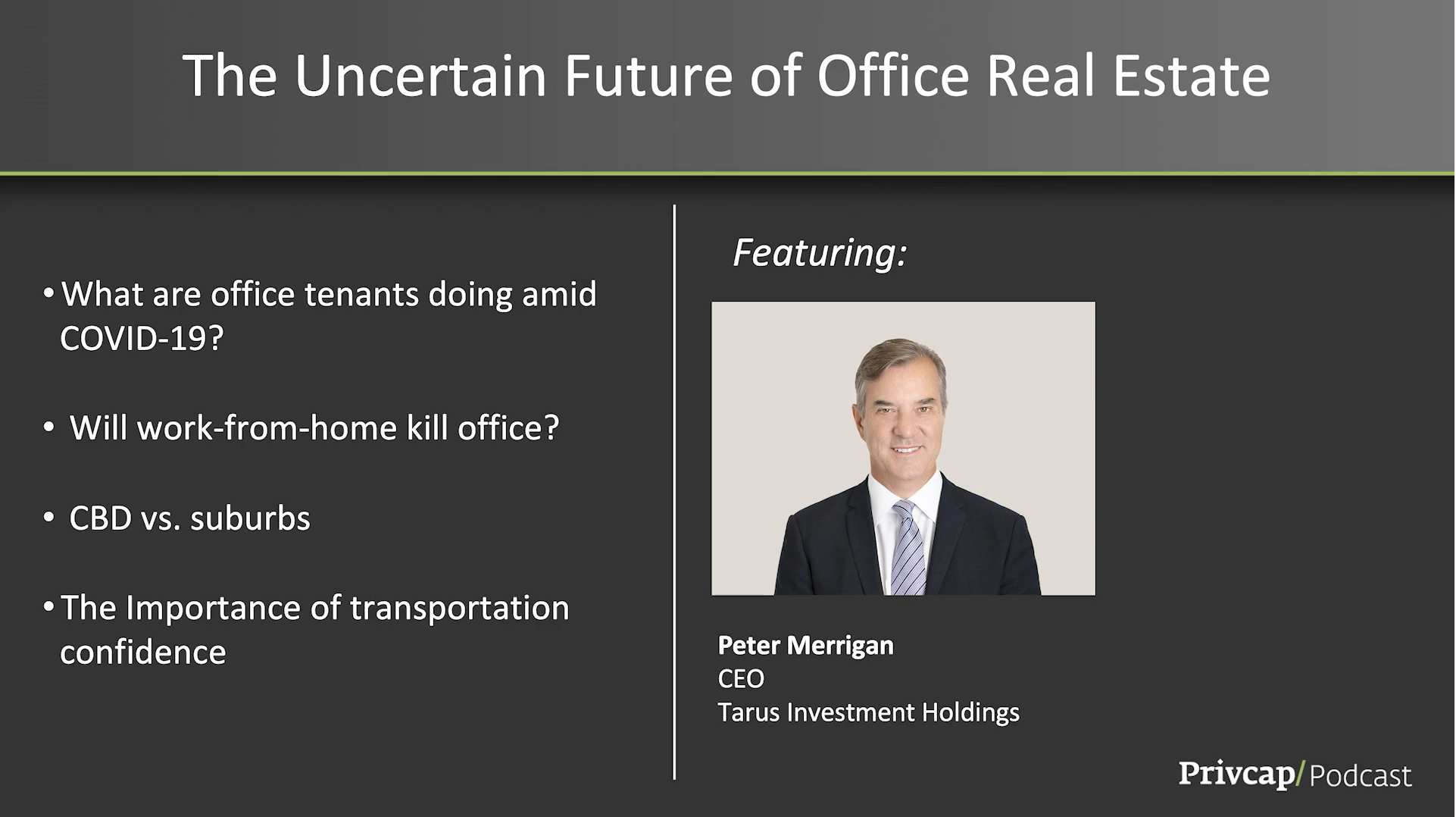 The Uncertain Future of Office Real Estate

• What are office tenants doing amid COVID-19?

• Will work-from-home kill office?

• CBD vs. suburbs

• The Importance of transportation confidence

Featuring:

Peter Merrigan
CEO
Tarus Investment Holdings

Privcap/ Podcast